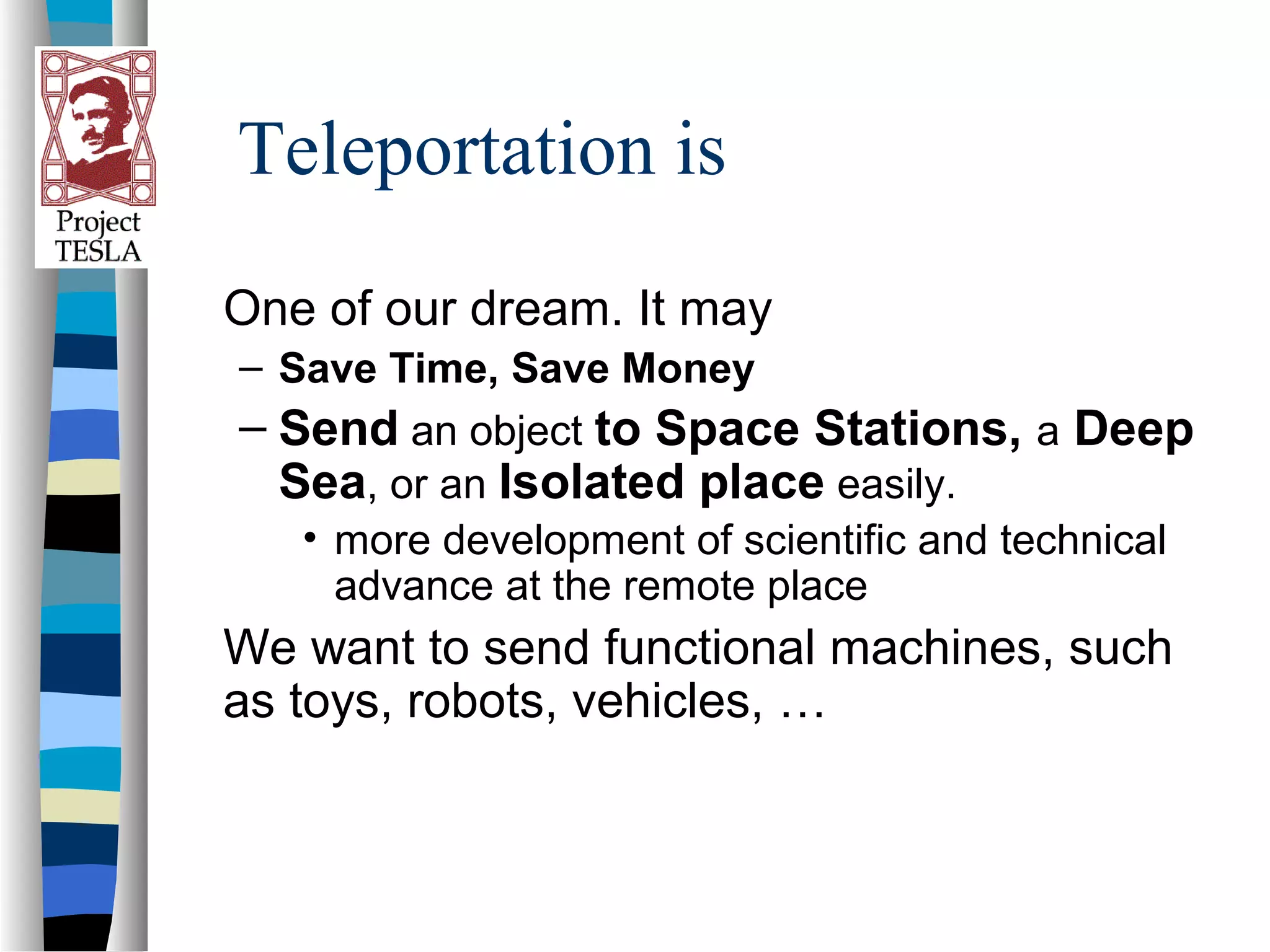 Project TESLA

Teleportation is

One of our dream. It may

– Save Time, Save Money

– Send an object to Space Stations, a Deep Sea, or an Isolated place easily.

• more development of scientific and technical advance at the remote place

We want to send functional machines, such as toys, robots, vehicles, …